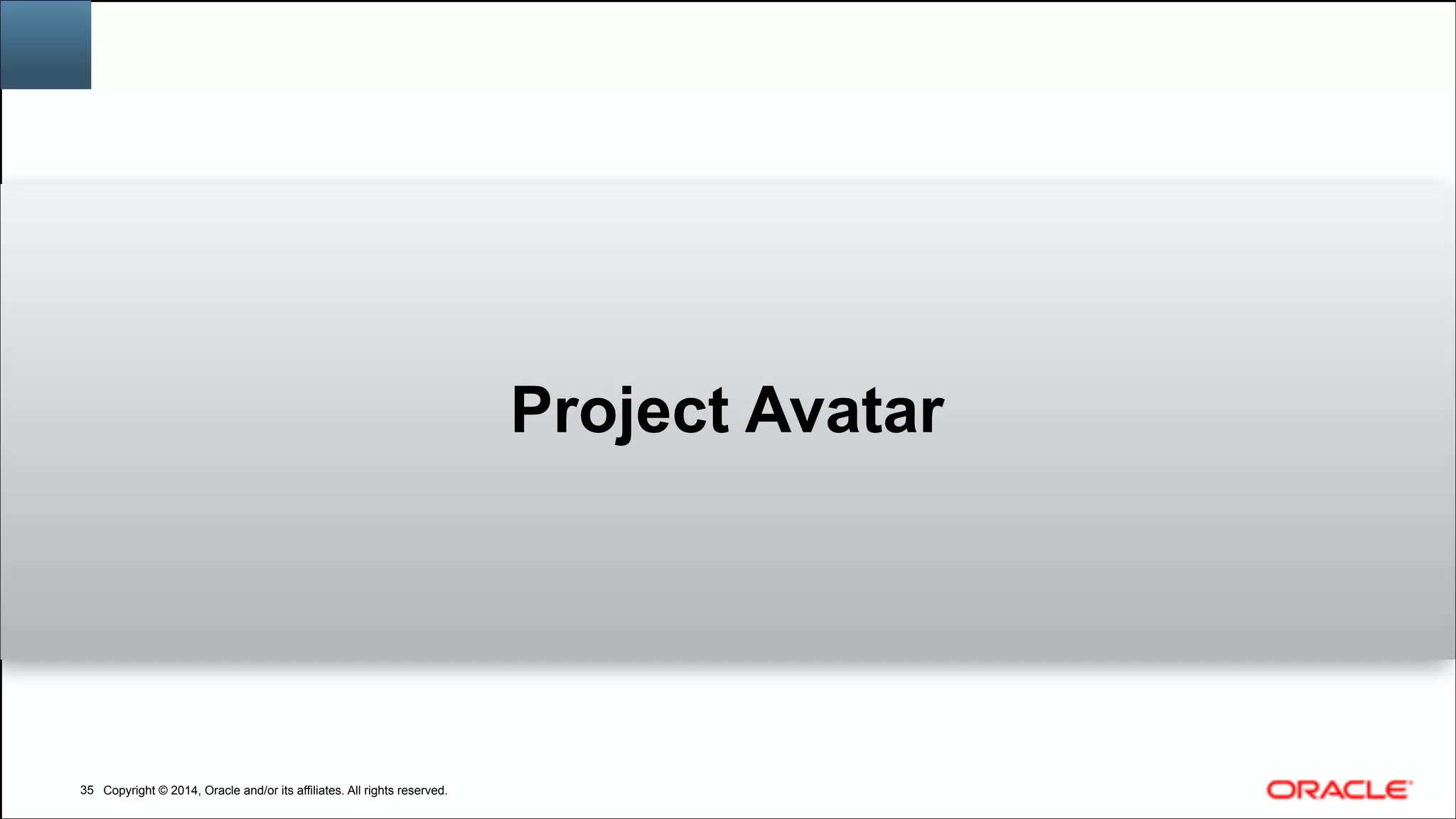 Project Avatar

35 Copyright © 2014, Oracle and/or its affiliates. All rights reserved.

ORACLE